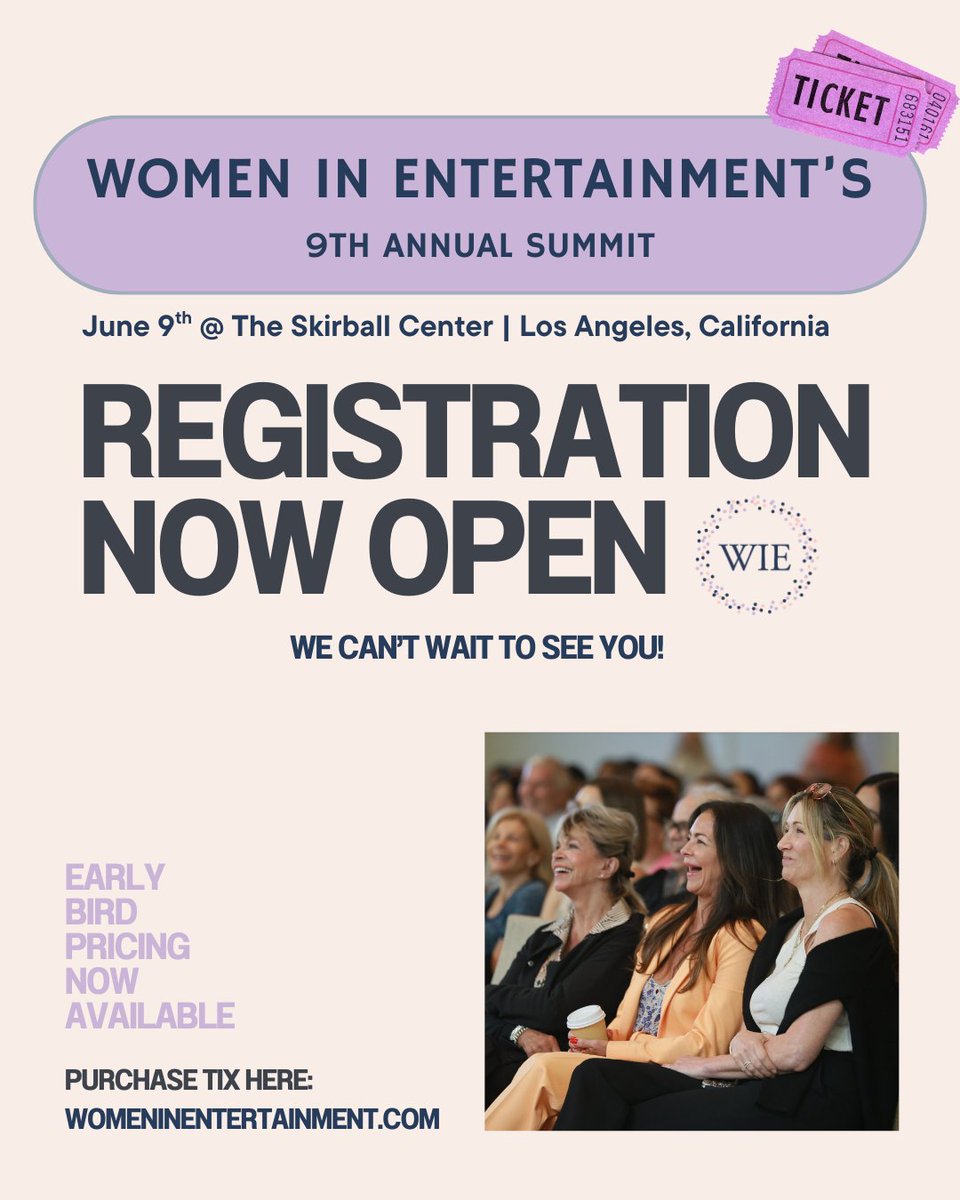 TICKET
683151
040161

WOMEN IN ENTERTAINMENT'S
9TH ANNUAL SUMMIT

June 9$^{th}$ @ The Skirball Center | Los Angeles, California

REGISTRATION NOW OPEN

WIE

WE CAN'T WAIT TO SEE YOU!

EARLY BIRD PRICING NOW AVAILABLE

PURCHASE TIX HERE:
WOMENINENTERTAINMENT.COM